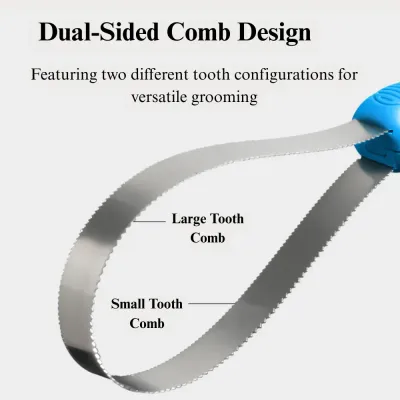 Dual-Sided Comb Design

Featuring two different tooth configurations for versatile grooming

Large Tooth Comb

Small Tooth Comb